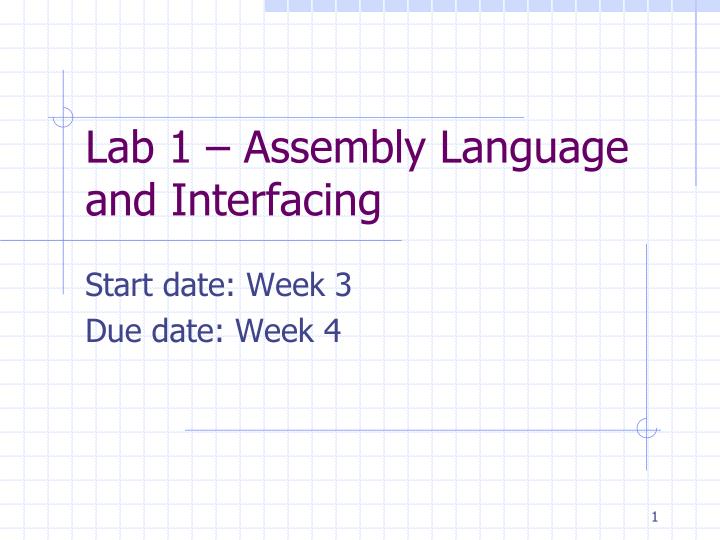 Lab 1 – Assembly Language and Interfacing

Start date: Week 3
Due date: Week 4

1